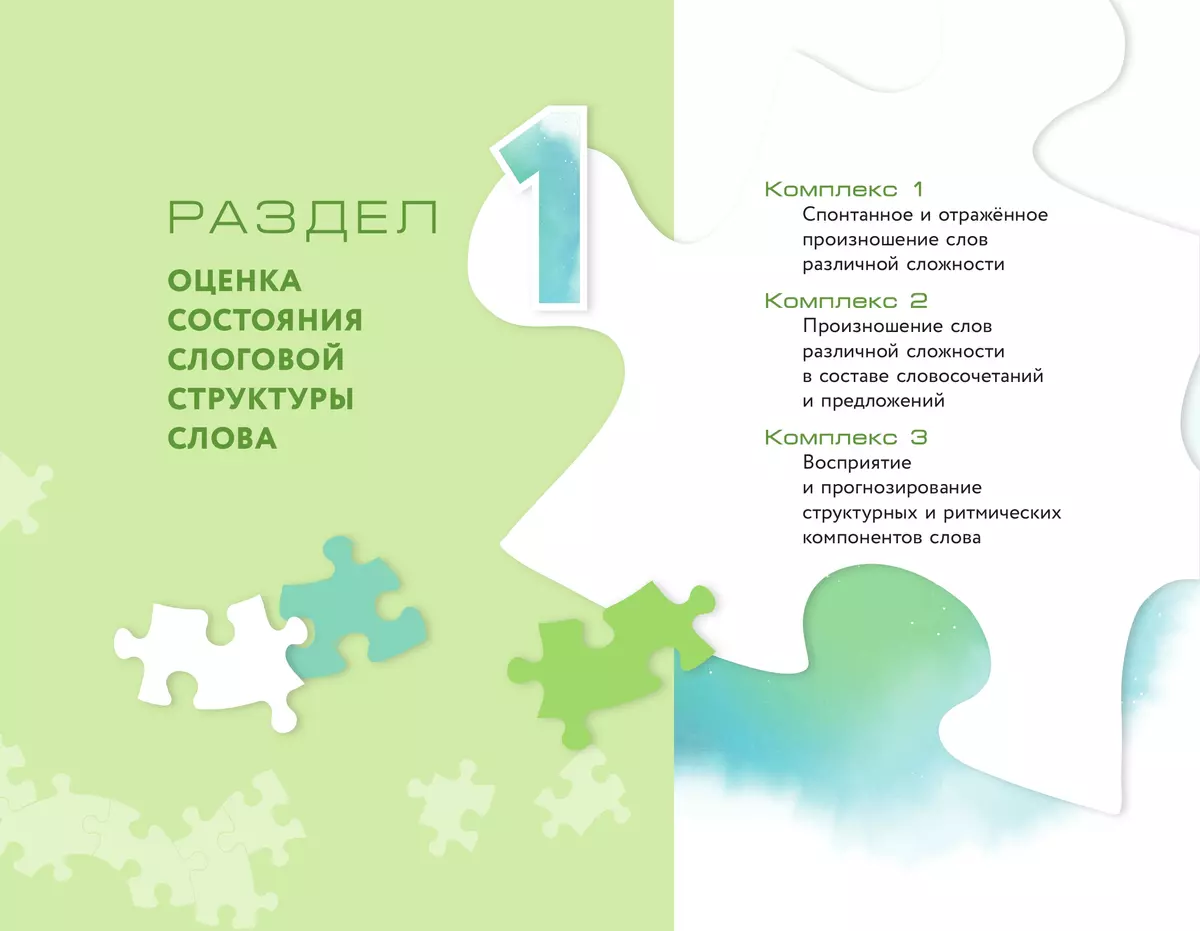 РАЗДЕЛ 1

ОЦЕНКА СОСТОЯНИЯ СЛОГОВОЙ СТРУКТУРЫ СЛОВА

Комплекс 1
Спонтанное и отражённое произношение слов различной сложности

Комплекс 2
Произношение слов различной сложности в составе словосочетаний и предложений

Комплекс 3
Восприятие и прогнозирование структурных и ритмических компонентов слова